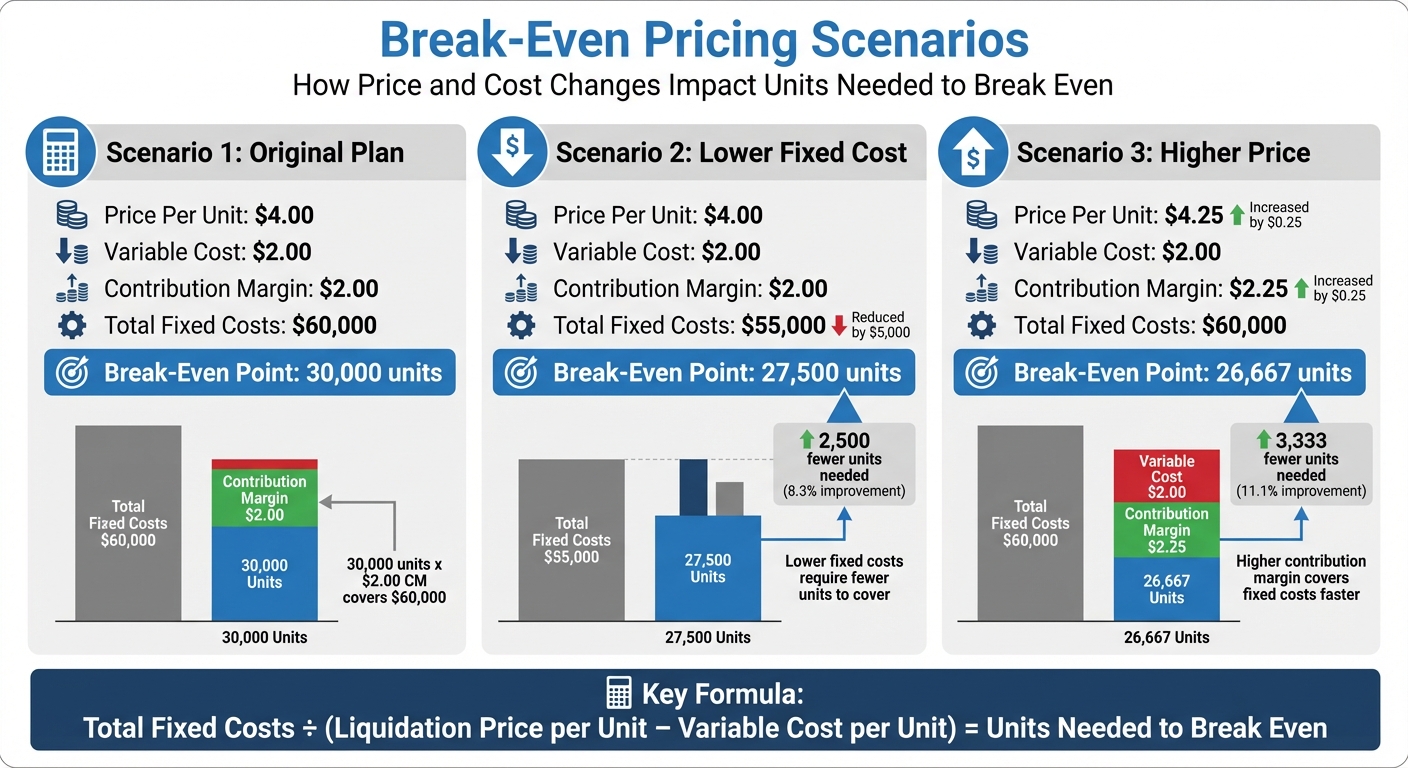 Break-Even Pricing Scenarios
How Price and Cost Changes Impact Units Needed to Break Even

Scenario 1: Original Plan
Price Per Unit: $4.00
Variable Cost: $2.00
Contribution Margin: $2.00
Total Fixed Costs: $60,000
Break-Even Point: 30,000 units

Total Fixed Costs $60,000
Contribution Margin $2.00
30,000 Units
30,000 units x $2.00 CM covers $60,000
30,000 Units

Scenario 2: Lower Fixed Cost
Price Per Unit: $4.00
Variable Cost: $2.00
Contribution Margin: $2.00
Total Fixed Costs: $55,000 Reduced by $5,000
Break-Even Point: 27,500 units

2,500 fewer units needed (8.3% improvement)
Total Fixed Costs $55,000
27,500 Units
Lower fixed costs require fewer units to cover
27,500 Units

Scenario 3: Higher Price
Price Per Unit: $4.25 Increased by $0.25
Variable Cost: $2.00
Contribution Margin: $2.25 Increased by $0.25
Total Fixed Costs: $60,000
Break-Even Point: 26,667 units

3,333 fewer units needed (11.1% improvement)
Total Fixed Costs $60,000
Variable Cost $2.00
Contribution Margin $2.25
26,667 Units
Higher contribution margin covers fixed costs faster
26,667 Units

Key Formula:
Total Fixed Costs ÷ (Liquidation Price per Unit – Variable Cost per Unit) = Units Needed to Break Even